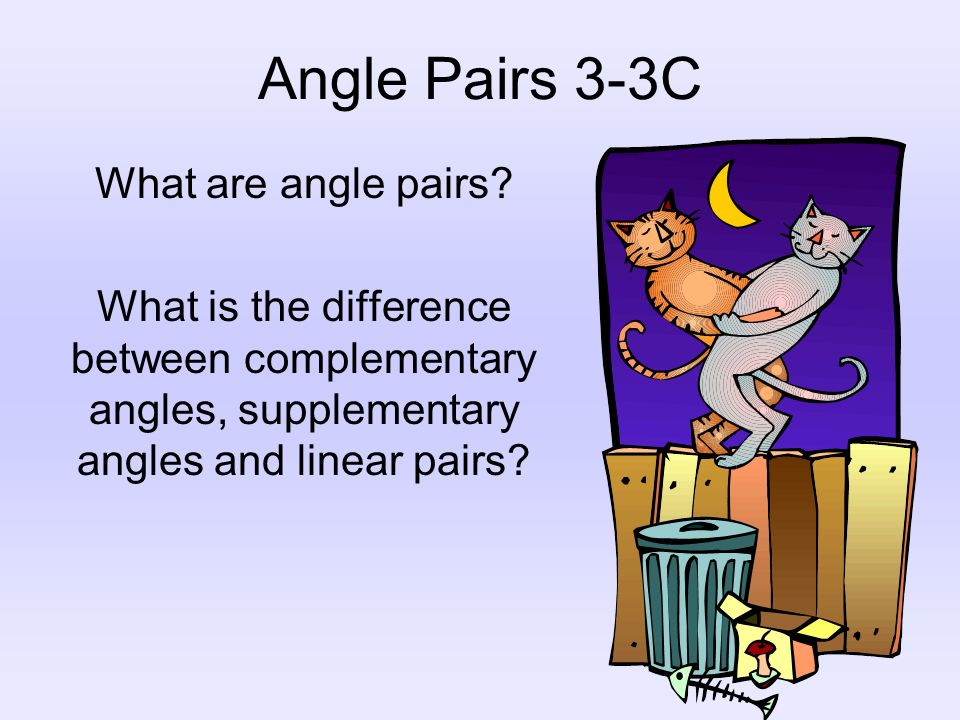 Angle Pairs 3-3C

What are angle pairs?

What is the difference between complementary angles, supplementary angles and linear pairs?